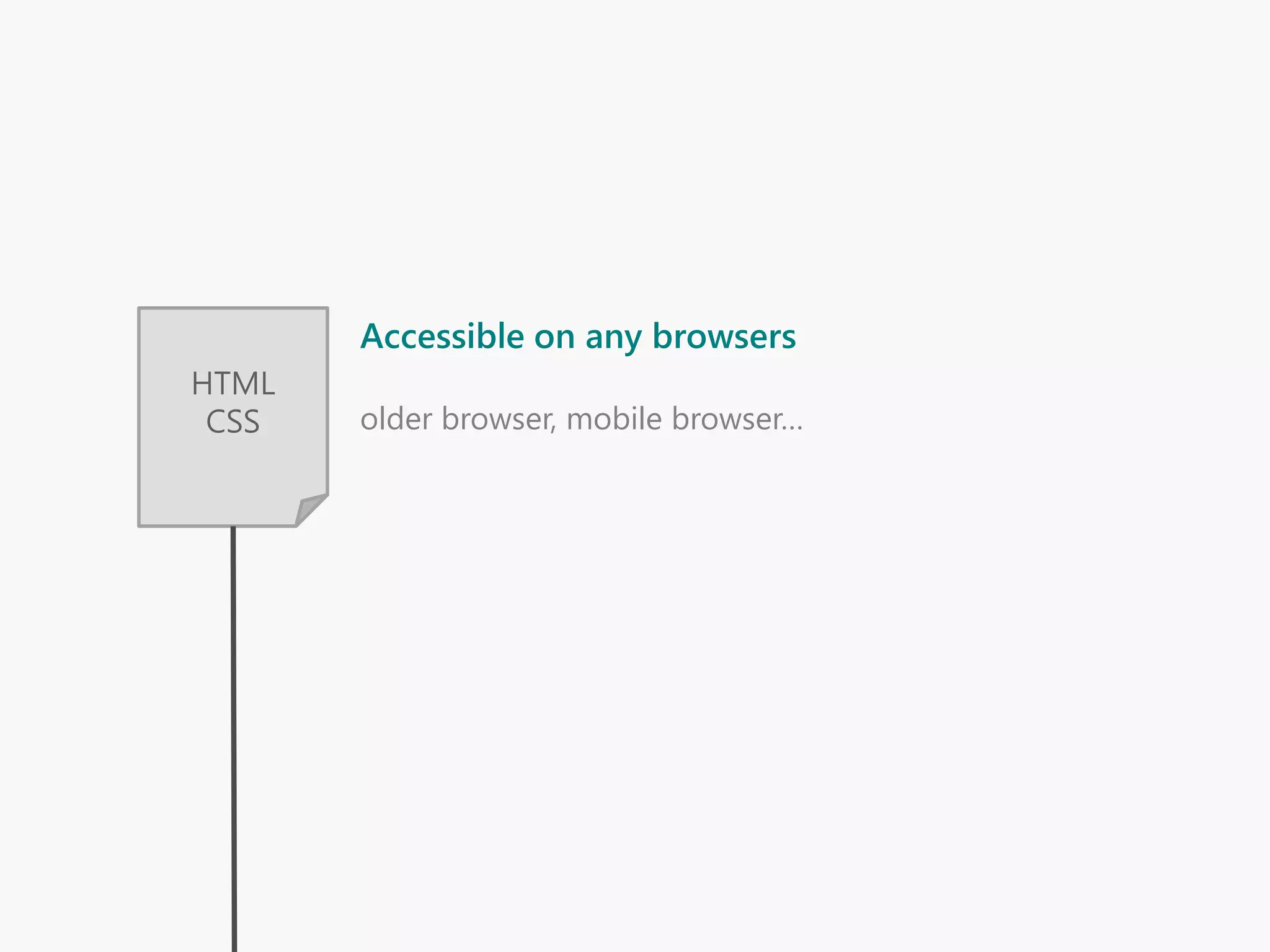 HTML
CSS

Accessible on any browsers

older browser, mobile browser...